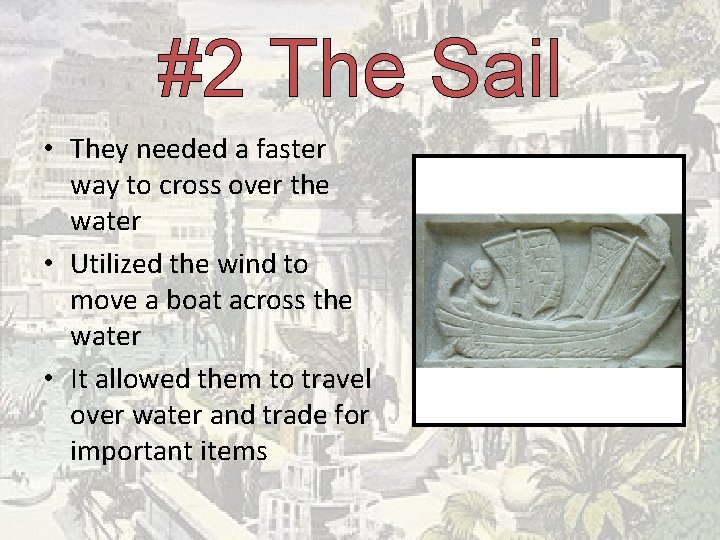 #2 The Sail

• They needed a faster way to cross over the water
• Utilized the wind to move a boat across the water
• It allowed them to travel over water and trade for important items